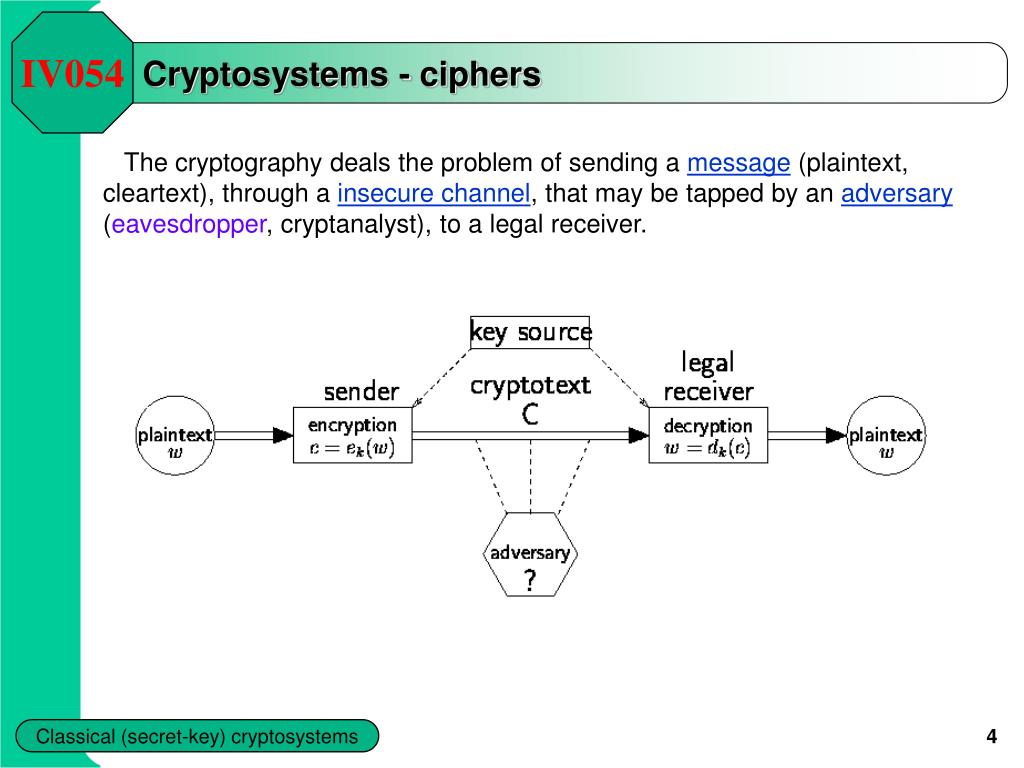 IV054 Cryptosystems - ciphers

The cryptography deals the problem of sending a message (plaintext, cleartext), through a insecure channel, that may be tapped by an adversary (eavesdropper, cryptanalyst), to a legal receiver.

key source

sender

cryptotext
C

legal
receiver

plaintext
$w$

encryption
$c = e_k(w)$

decryption
$w = d_k(c)$

plaintext
$w$

adversary
?

Classical (secret-key) cryptosystems

4